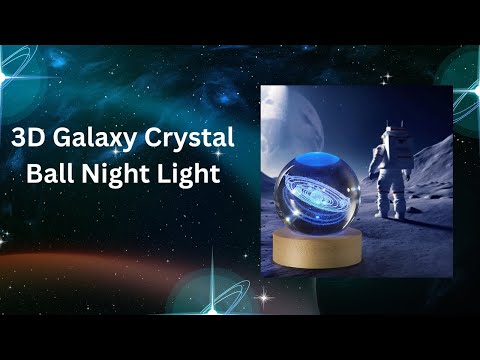 3D Galaxy Crystal Ball Night Light